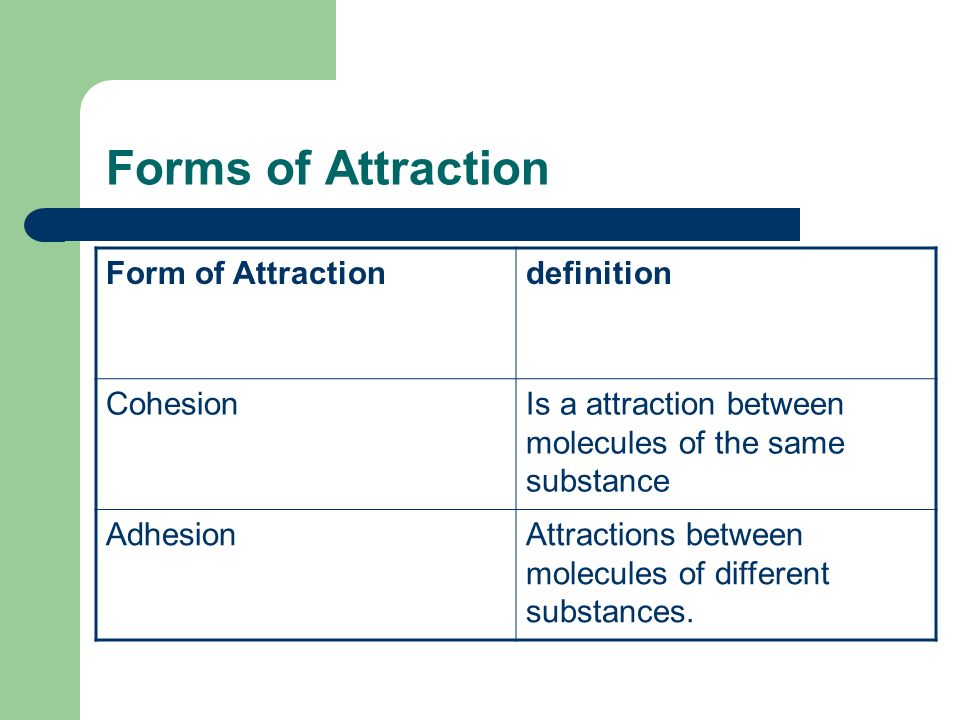 Forms of Attraction

| Form of Attraction | definition |
|---|---|
| Cohesion | Is a attraction between molecules of the same substance |
| Adhesion | Attractions between molecules of different substances. |